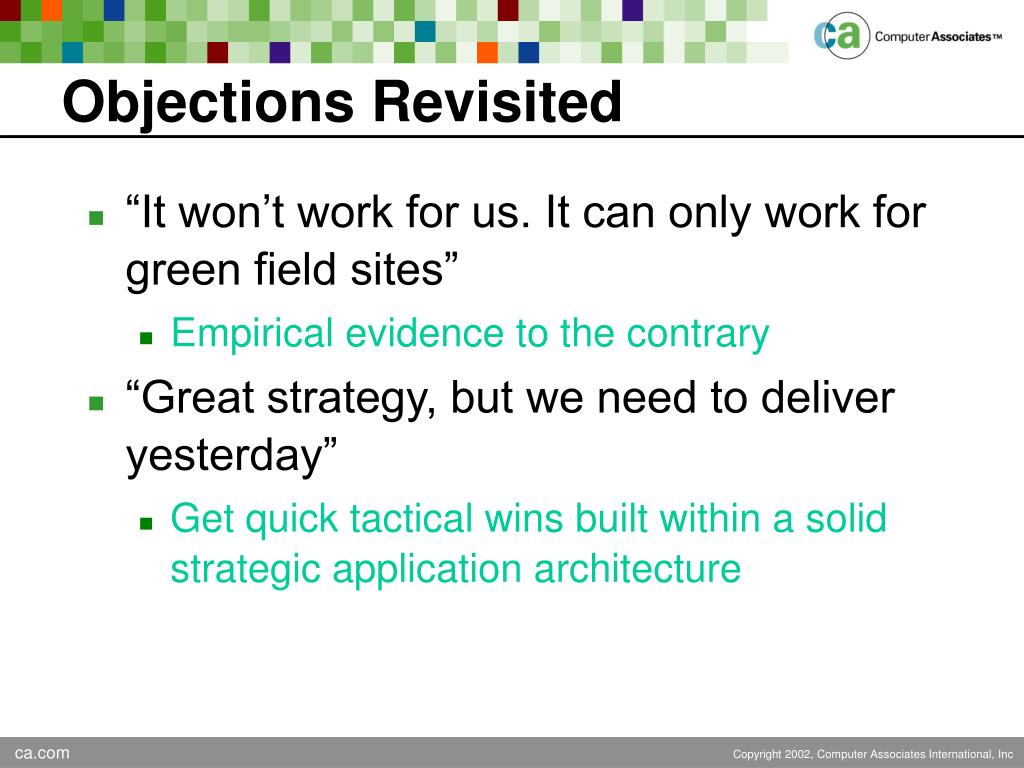 ca Computer Associates™

Objections Revisited

“It won’t work for us. It can only work for green field sites”

Empirical evidence to the contrary

“Great strategy, but we need to deliver yesterday”

Get quick tactical wins built within a solid strategic application architecture

ca.com

Copyright 2002, Computer Associates International, Inc